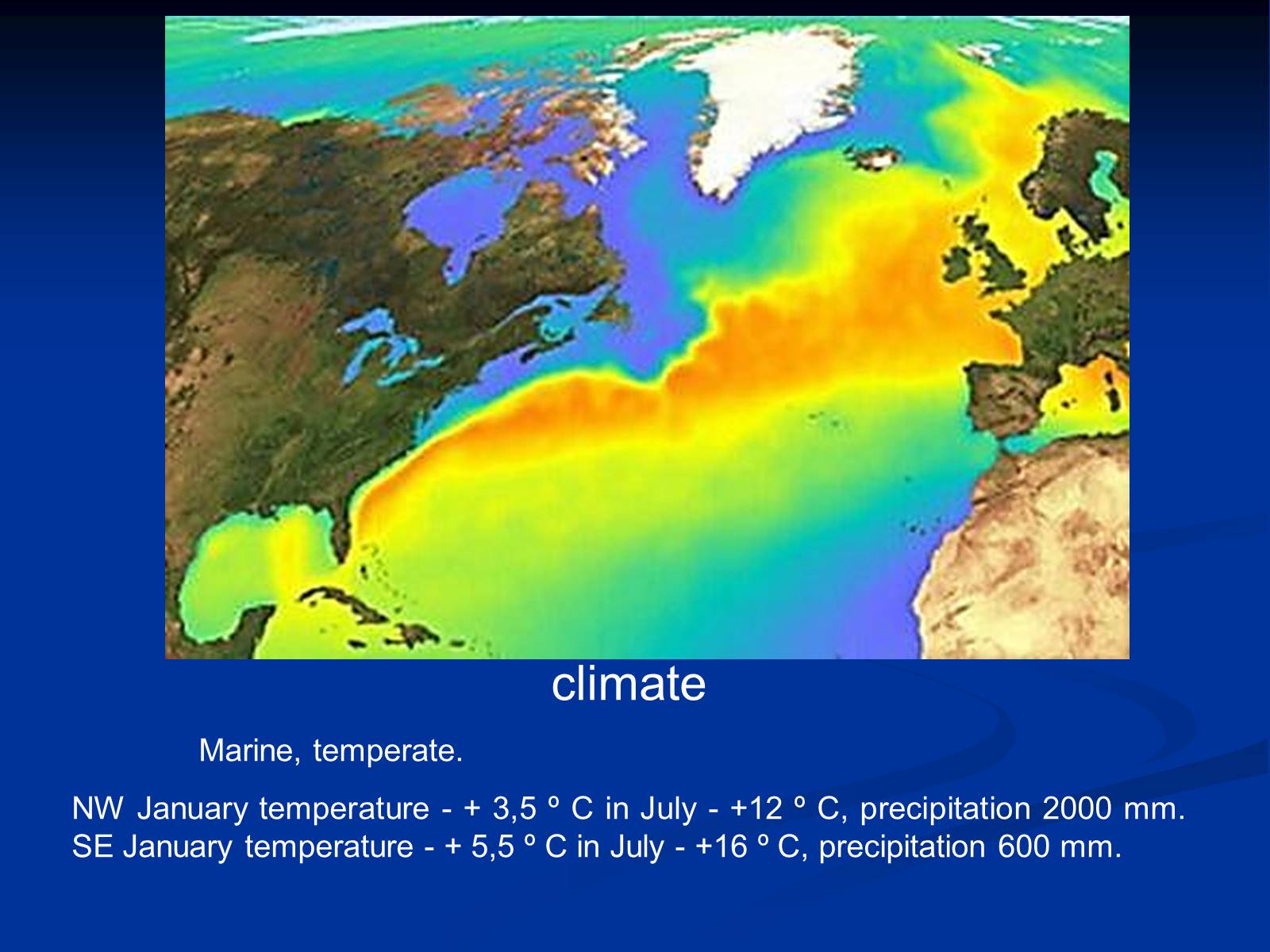 climate

Marine, temperate.

NW January temperature - + 3,5 º C in July - +12 º C, precipitation 2000 mm. SE January temperature - + 5,5 º C in July - +16 º C, precipitation 600 mm.